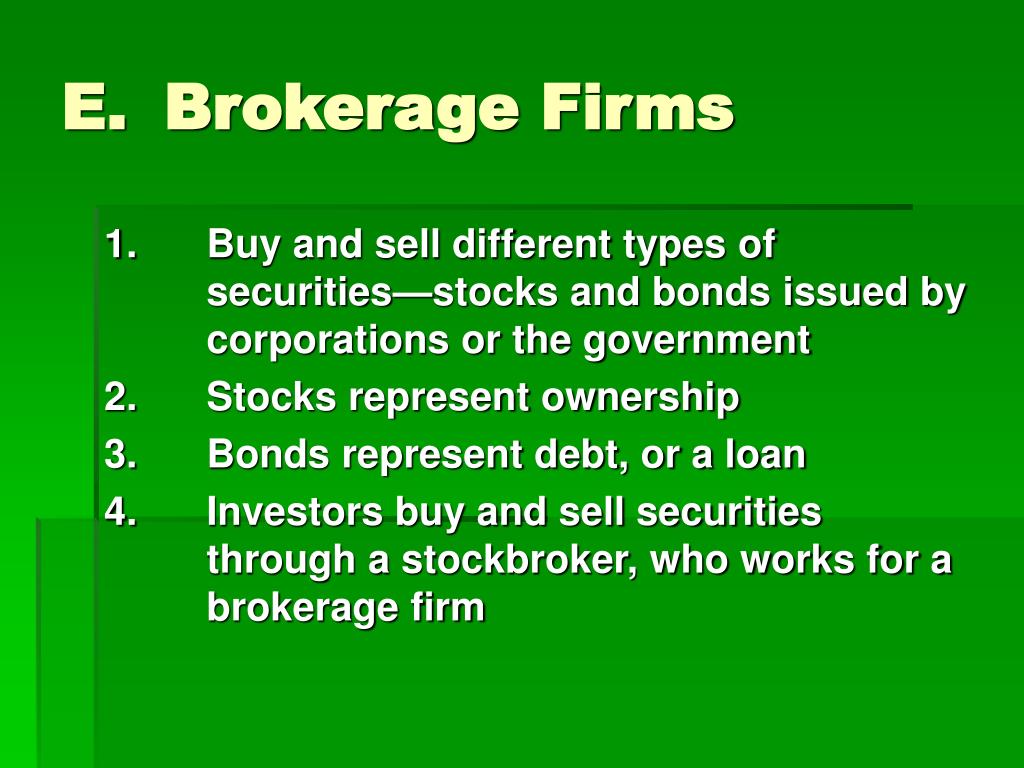 E. Brokerage Firms

1. Buy and sell different types of securities—stocks and bonds issued by corporations or the government
2. Stocks represent ownership
3. Bonds represent debt, or a loan
4. Investors buy and sell securities through a stockbroker, who works for a brokerage firm